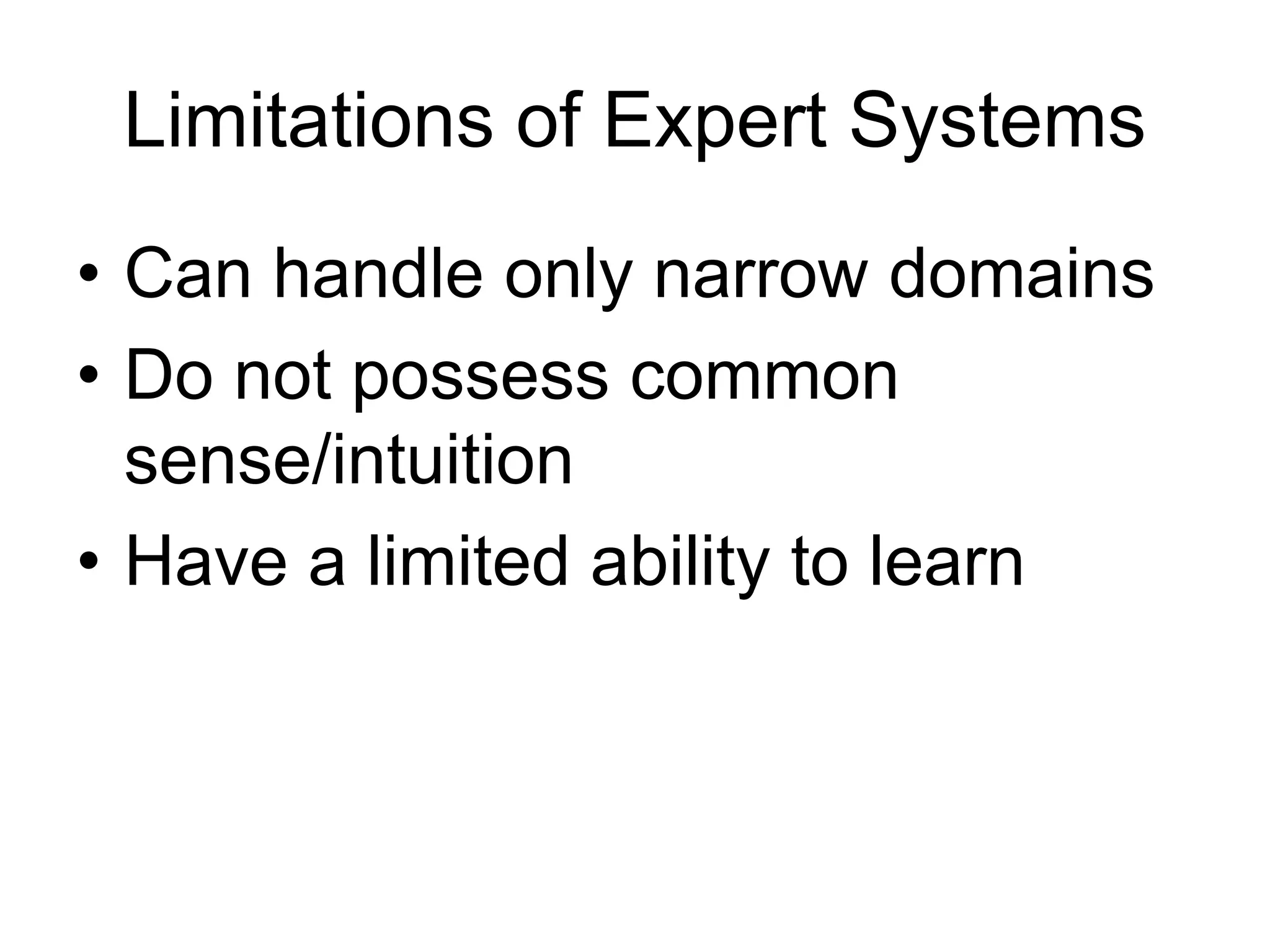 Limitations of Expert Systems

• Can handle only narrow domains
• Do not possess common sense/intuition
• Have a limited ability to learn